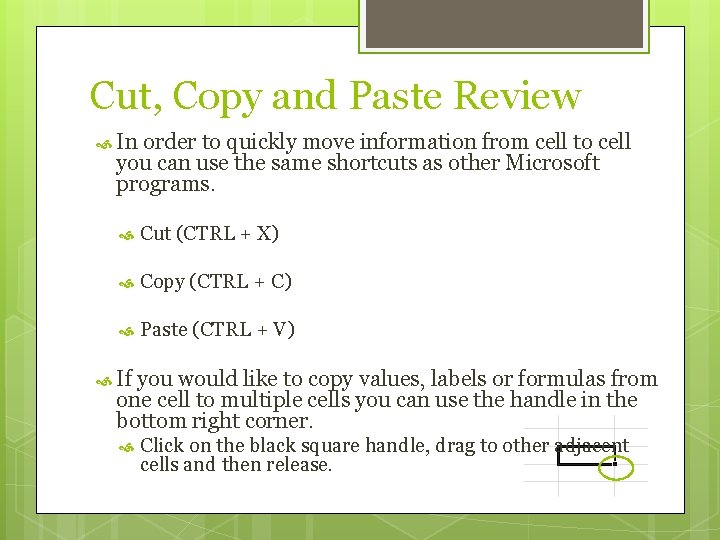 Cut, Copy and Paste Review

In order to quickly move information from cell to cell you can use the same shortcuts as other Microsoft programs.

Cut (CTRL + X)

Copy (CTRL + C)

Paste (CTRL + V)

If you would like to copy values, labels or formulas from one cell to multiple cells you can use the handle in the bottom right corner.

Click on the black square handle, drag to other adjacent cells and then release.